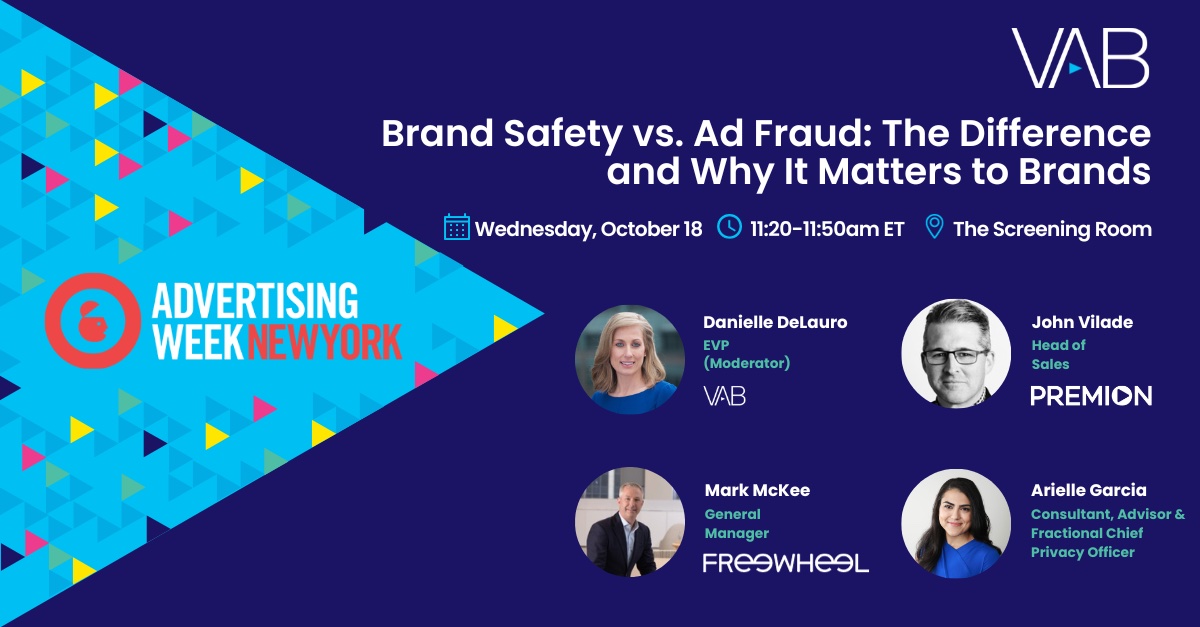 VAB

Brand Safety vs. Ad Fraud: The Difference and Why It Matters to Brands

Wednesday, October 18 11:20-11:50am ET The Screening Room

ADVERTISING WEEK NEW YORK

Danielle DeLauro
EVP
(Moderator)
VAB

John Vilade
Head of Sales
PREMION

Mark McKee
General Manager
FREEWHEEL

Arielle Garcia
Consultant, Advisor & Fractional Chief Privacy Officer